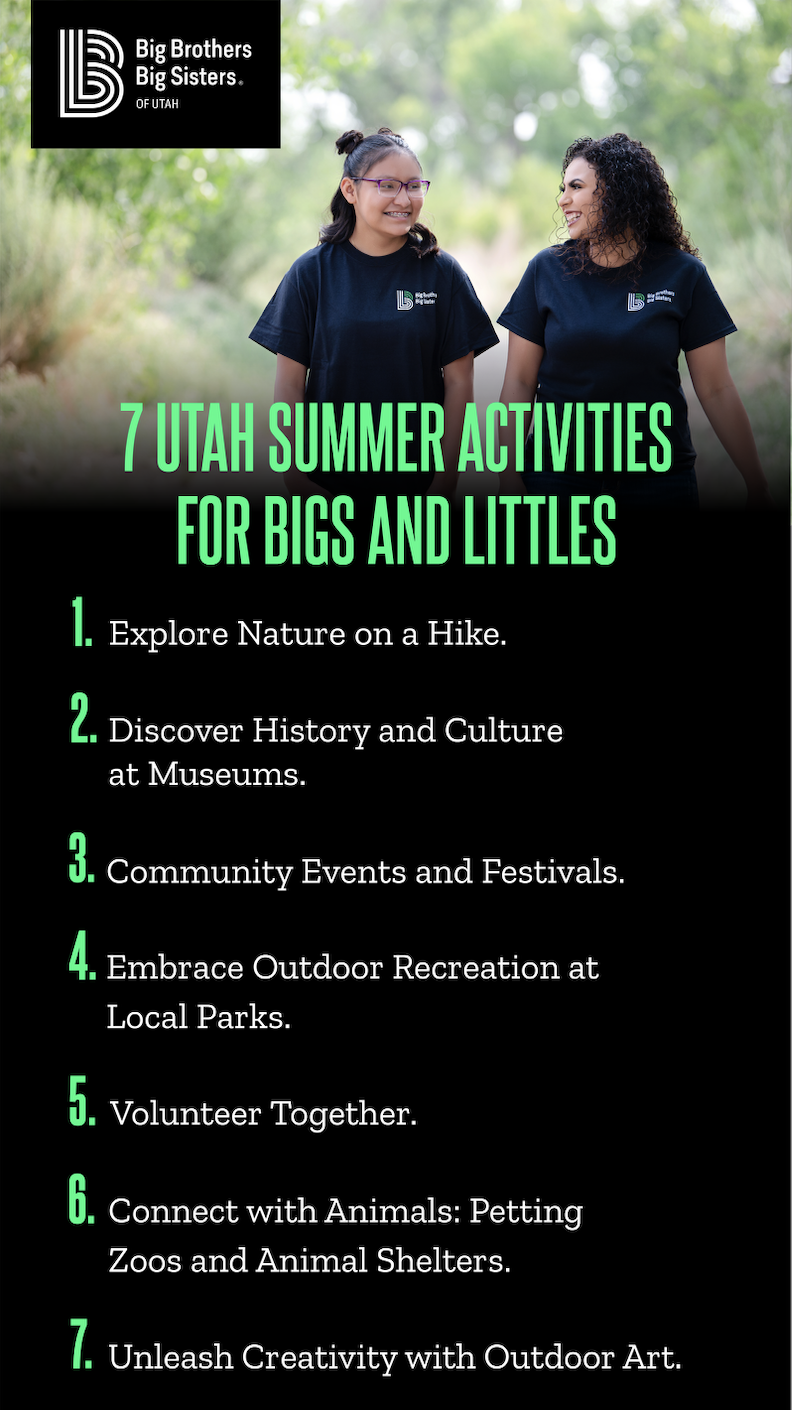 Big Brothers Big Sisters® OF UTAH

Big Brothers Big Sisters

Big Brothers Big Sisters

7 UTAH SUMMER ACTIVITIES FOR BIGS AND LITTLES

1. Explore Nature on a Hike.

2. Discover History and Culture at Museums.

3. Community Events and Festivals.

4. Embrace Outdoor Recreation at Local Parks.

5. Volunteer Together.

6. Connect with Animals: Petting Zoos and Animal Shelters.

7. Unleash Creativity with Outdoor Art.